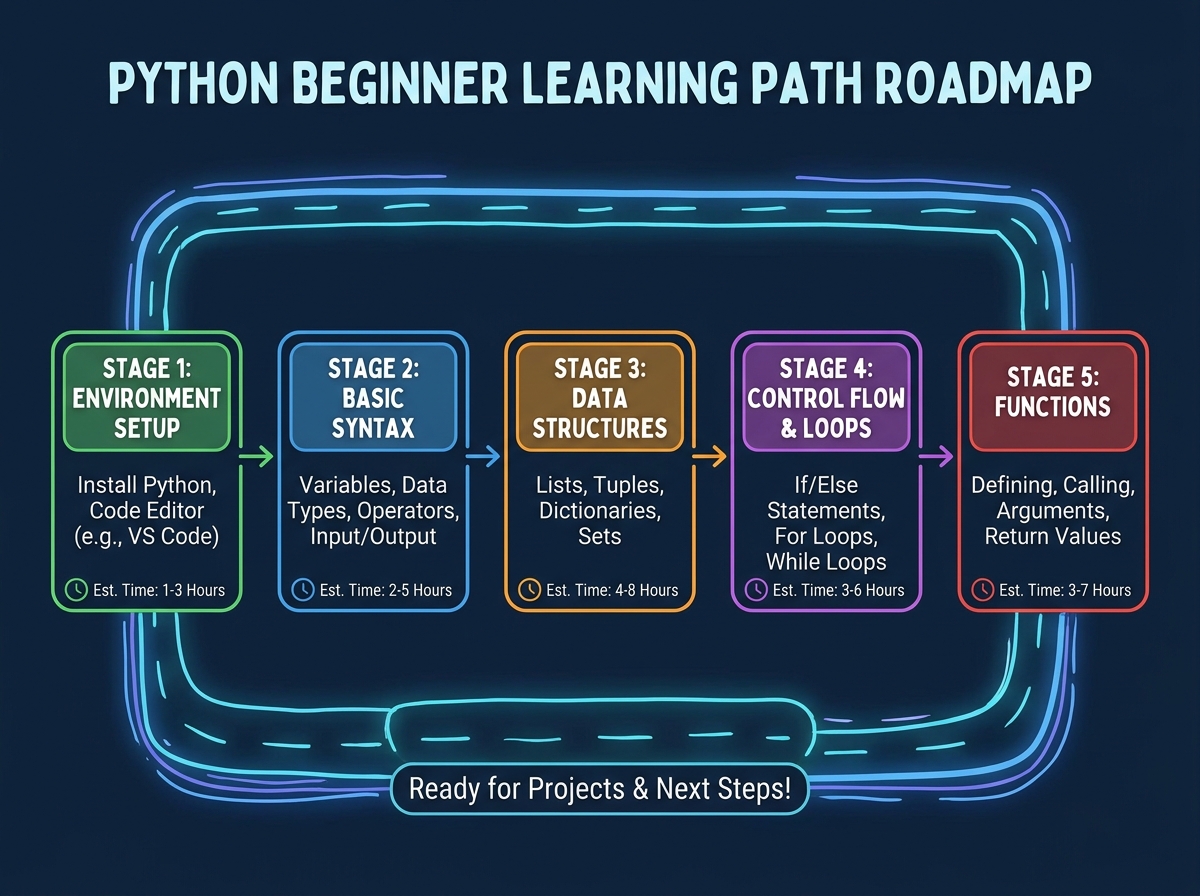 PYTHON BEGINNER LEARNING PATH ROADMAP

STAGE 1: ENVIRONMENT SETUP

Install Python, Code Editor (e.g., VS Code)

Est. Time: 1-3 Hours

STAGE 2: BASIC SYNTAX

Variables, Data Types, Operators, Input/Output

Est. Time: 2-5 Hours

STAGE 3: DATA STRUCTURES

Lists, Tuples, Dictionaries, Sets

Est. Time: 4-8 Hours

STAGE 4: CONTROL FLOW & LOOPS

If/Else Statements, For Loops, While Loops

Est. Time: 3-6 Hours

STAGE 5: FUNCTIONS

Defining, Calling, Arguments, Return Values

Est. Time: 3-7 Hours

Ready for Projects & Next Steps!